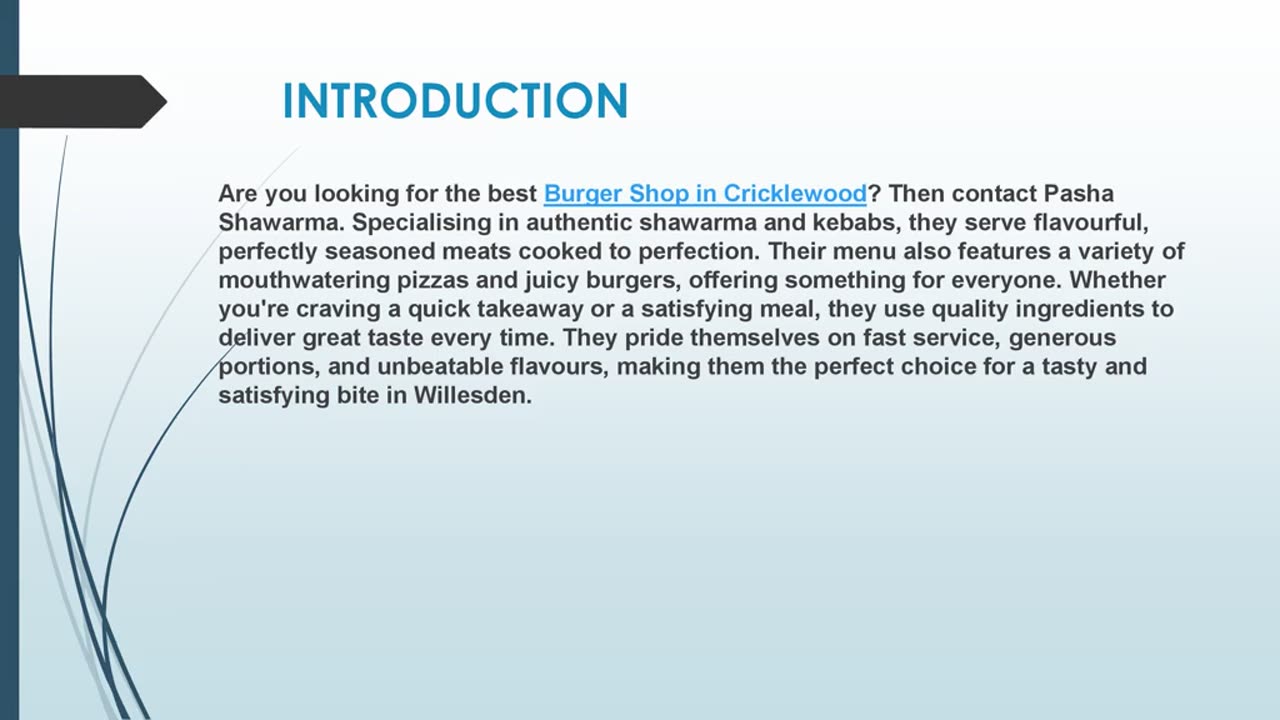 INTRODUCTION

Are you looking for the best Burger Shop in Cricklewood? Then contact Pasha Shawarma. Specialising in authentic shawarma and kebabs, they serve flavourful, perfectly seasoned meats cooked to perfection. Their menu also features a variety of mouthwatering pizzas and juicy burgers, offering something for everyone. Whether you're craving a quick takeaway or a satisfying meal, they use quality ingredients to deliver great taste every time. They pride themselves on fast service, generous portions, and unbeatable flavours, making them the perfect choice for a tasty and satisfying bite in Willesden.